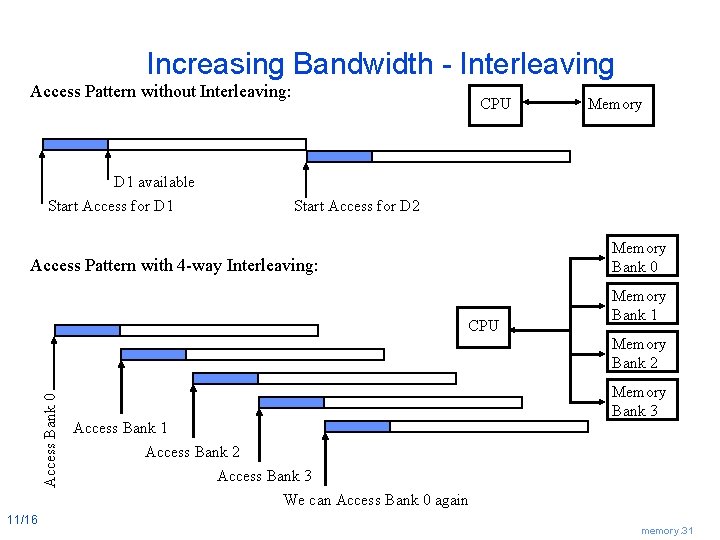 Increasing Bandwidth - Interleaving

Access Pattern without Interleaving:

CPU

Memory

D1 available

Start Access for D1

Start Access for D2

Access Pattern with 4-way Interleaving:

Memory Bank 0

Memory Bank 1

Memory Bank 2

Memory Bank 3

CPU

Access Bank 0

Access Bank 1

Access Bank 2

Access Bank 3

We can Access Bank 0 again

11/16

memory.31